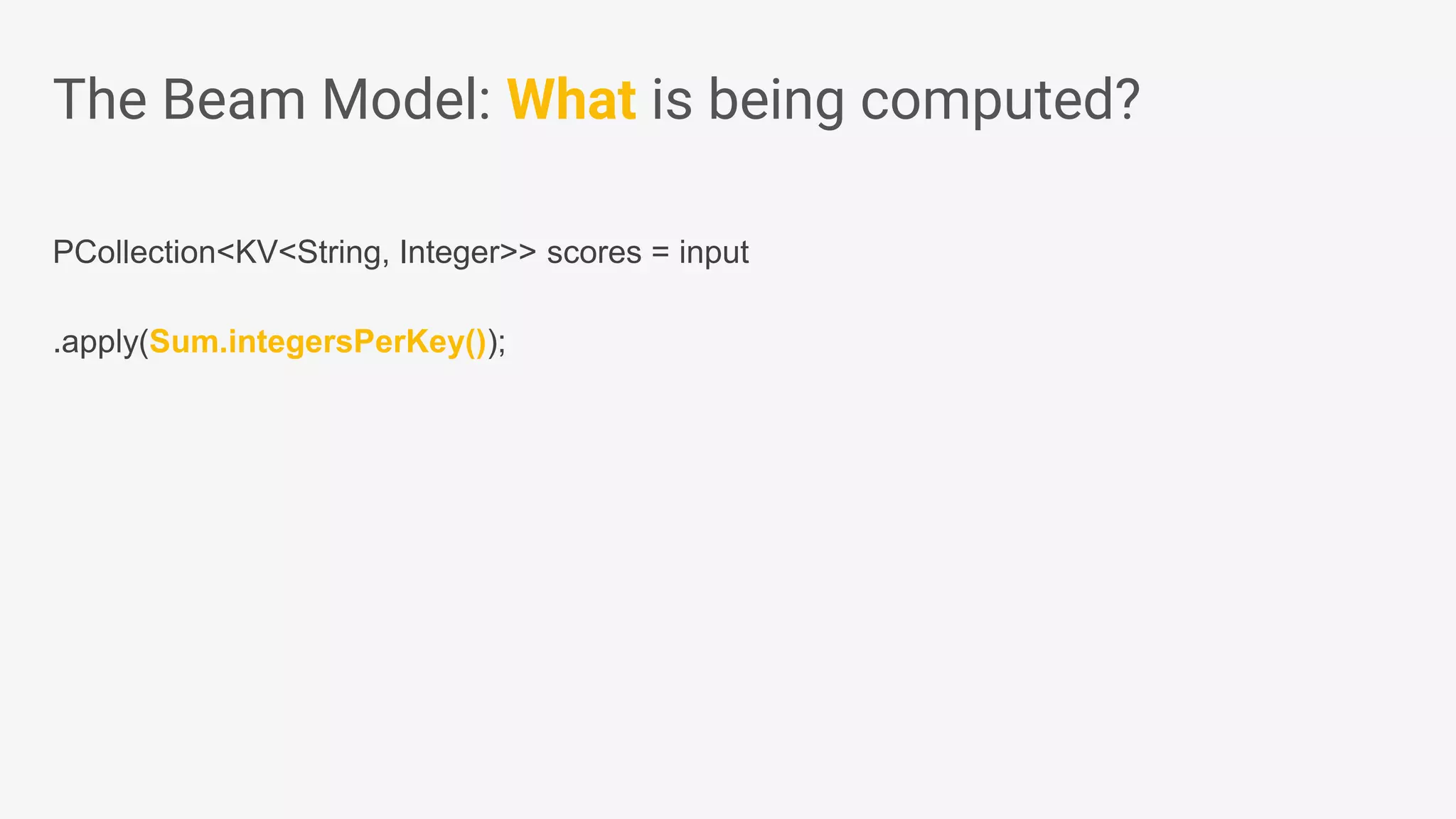 The Beam Model: What is being computed?

PCollection<KV<String, Integer>> scores = input

.apply(Sum.integersPerKey());